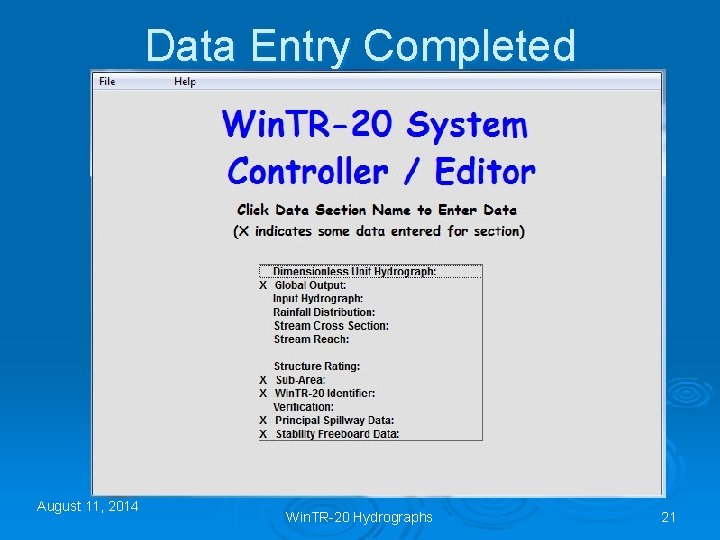 Data Entry Completed

File Help

WinTR-20 System Controller / Editor

Click Data Section Name to Enter Data
(X indicates some data entered for section)

Dimensionless Unit Hydrograph:
X Global Output:
Input Hydrograph:
Rainfall Distribution:
Stream Cross Section:
Stream Reach:

Structure Rating:
X Sub-Area:
X WinTR-20 Identifier:
Verification:
X Principal Spillway Data:
X Stability Freeboard Data:

August 11, 2014
WinTR-20 Hydrographs
21